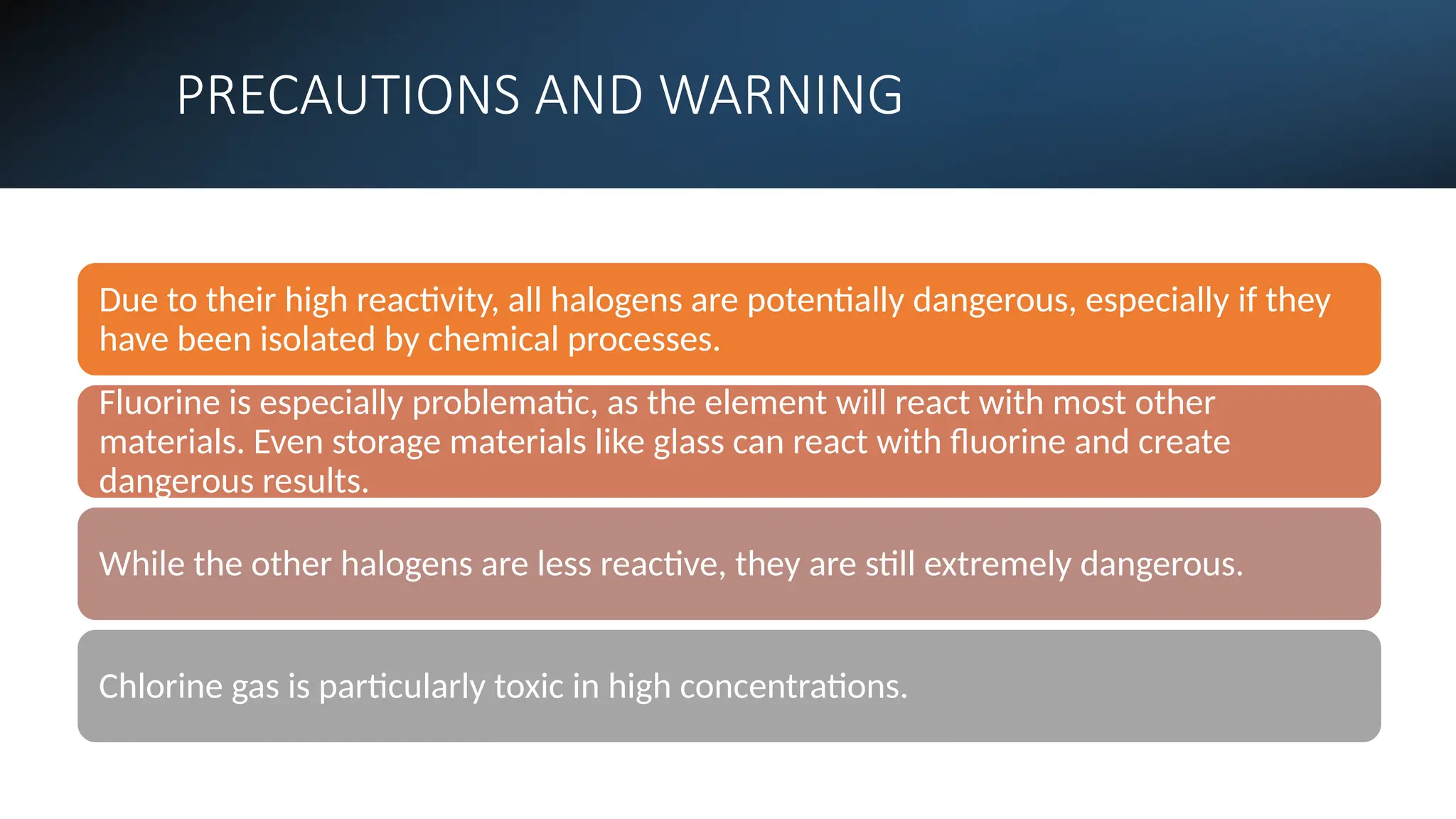 PRECAUTIONS AND WARNING

Due to their high reactivity, all halogens are potentially dangerous, especially if they have been isolated by chemical processes.

Fluorine is especially problematic, as the element will react with most other materials. Even storage materials like glass can react with fluorine and create dangerous results.

While the other halogens are less reactive, they are still extremely dangerous.

Chlorine gas is particularly toxic in high concentrations.